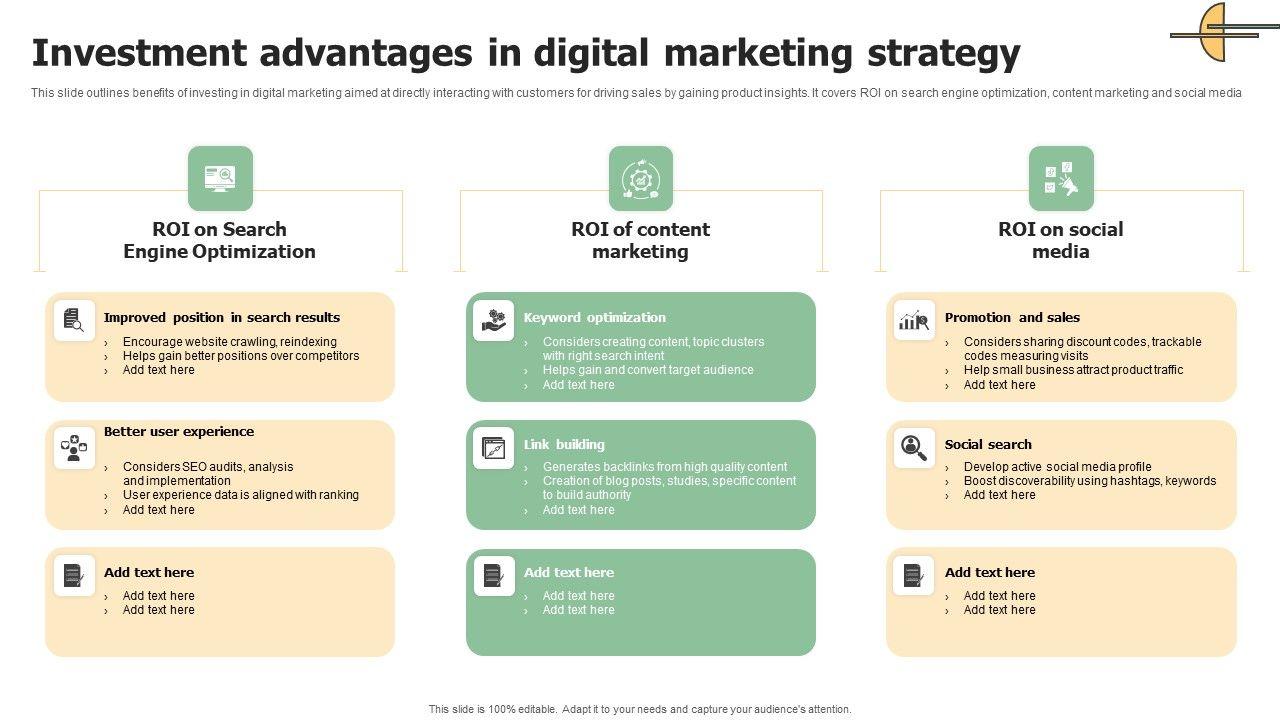 Investment advantages in digital marketing strategy

This slide outlines benefits of investing in digital marketing aimed at directly interacting with customers for driving sales by gaining product insights. It covers ROI on search engine optimization, content marketing and social media

ROI on Search Engine Optimization

Improved position in search results
› Encourage website crawling, reindexing
› Helps gain better positions over competitors
› Add text here

Better user experience
› Considers SEO audits, analysis and implementation
› User experience data is aligned with ranking
› Add text here

Add text here
› Add text here
› Add text here

ROI of content marketing

Keyword optimization
› Considers creating content, topic clusters with right search intent
› Helps gain and convert target audience
› Add text here

Link building
› Generates backlinks from high quality content
› Creation of blog posts, studies, specific content to build authority
› Add text here

Add text here
› Add text here
› Add text here

ROI on social media

Promotion and sales
› Considers sharing discount codes, trackable codes measuring visits
› Help small business attract product traffic
› Add text here

Social search
› Develop active social media profile
› Boost discoverability using hashtags, keywords
› Add text here

Add text here
› Add text here
› Add text here

This slide is 100% editable. Adapt it to your needs and capture your audience's attention.